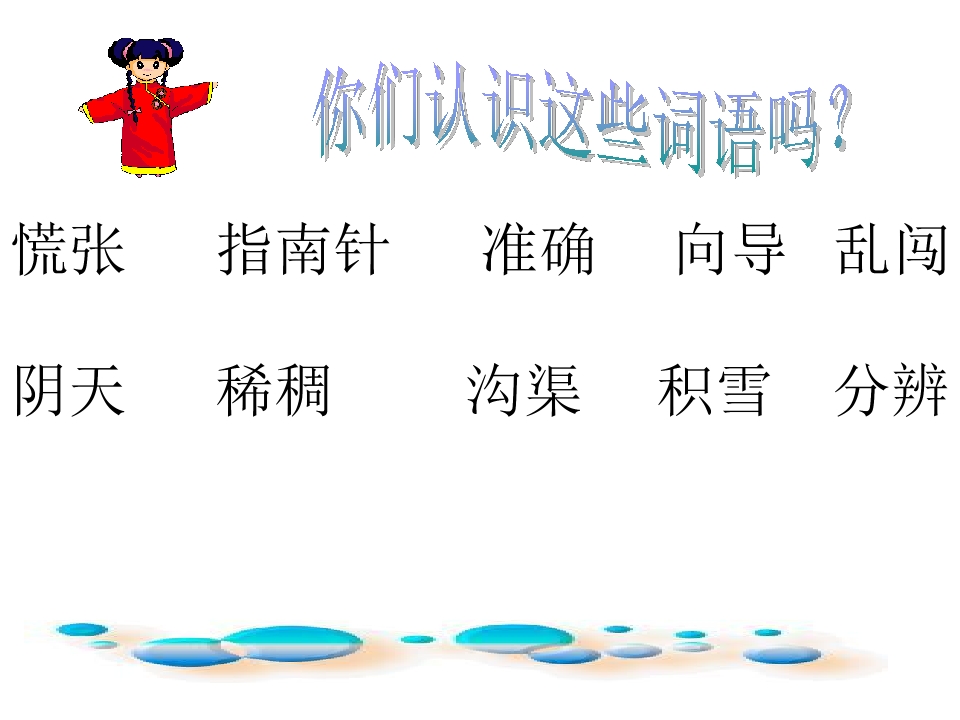 你们认识这些词语吗？

慌张 指南针 准确 向导 乱闯

阴天 稀稠 沟渠 积雪 分辨